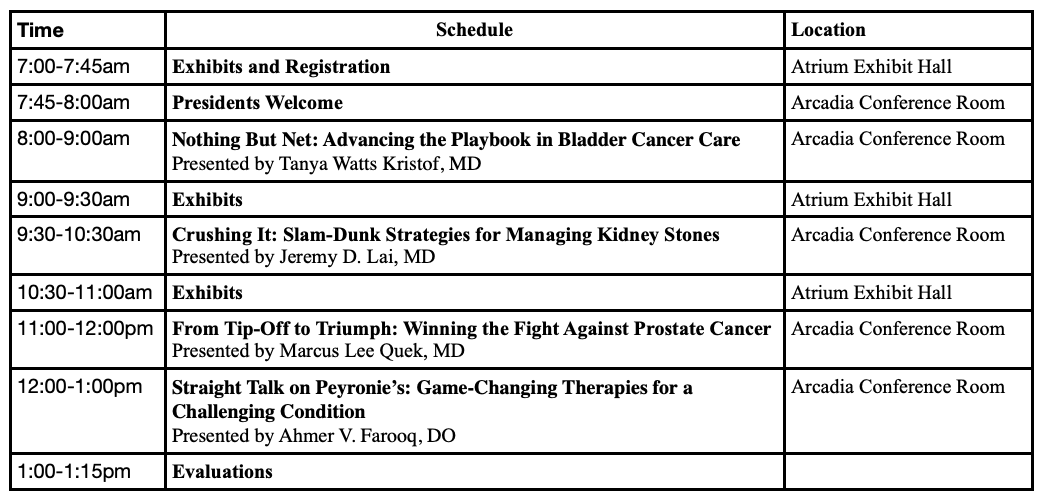 | Time | Schedule | Location |
|---|---|---|
| 7:00-7:45am | Exhibits and Registration | Atrium Exhibit Hall |
| 7:45-8:00am | Presidents Welcome | Arcadia Conference Room |
| 8:00-9:00am | Nothing But Net: Advancing the Playbook in Bladder Cancer Care Presented by Tanya Watts Kristof, MD | Arcadia Conference Room |
| 9:00-9:30am | Exhibits | Atrium Exhibit Hall |
| 9:30-10:30am | Crushing It: Slam-Dunk Strategies for Managing Kidney Stones Presented by Jeremy D. Lai, MD | Arcadia Conference Room |
| 10:30-11:00am | Exhibits | Atrium Exhibit Hall |
| 11:00-12:00pm | From Tip-Off to Triumph: Winning the Fight Against Prostate Cancer Presented by Marcus Lee Quek, MD | Arcadia Conference Room |
| 12:00-1:00pm | Straight Talk on Peyronie's: Game-Changing Therapies for a Challenging Condition Presented by Ahmer V. Farooq, DO | Arcadia Conference Room |
| 1:00-1:15pm | Evaluations | |